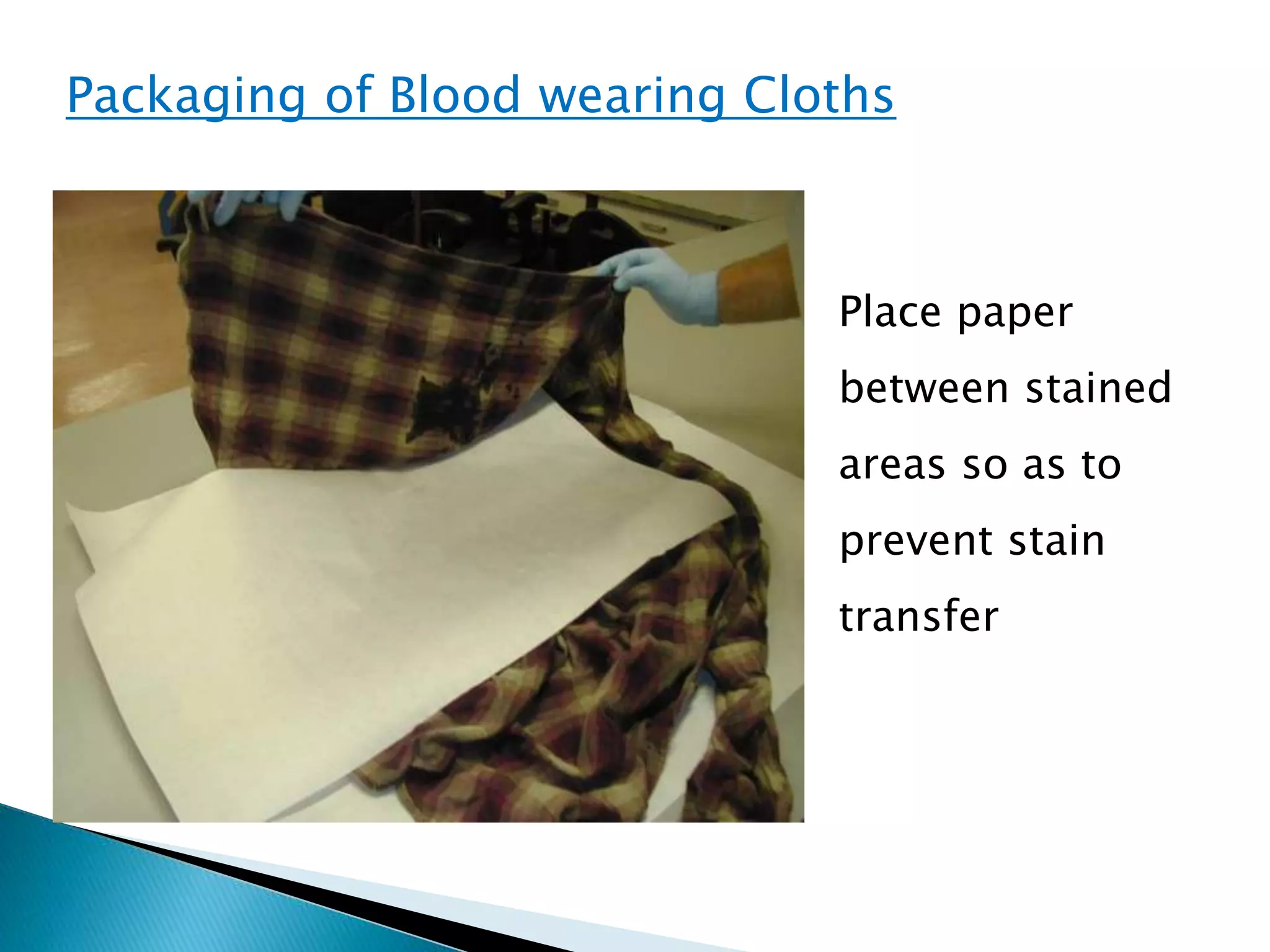 Packaging of Blood wearing Cloths

Place paper between stained areas so as to prevent stain transfer